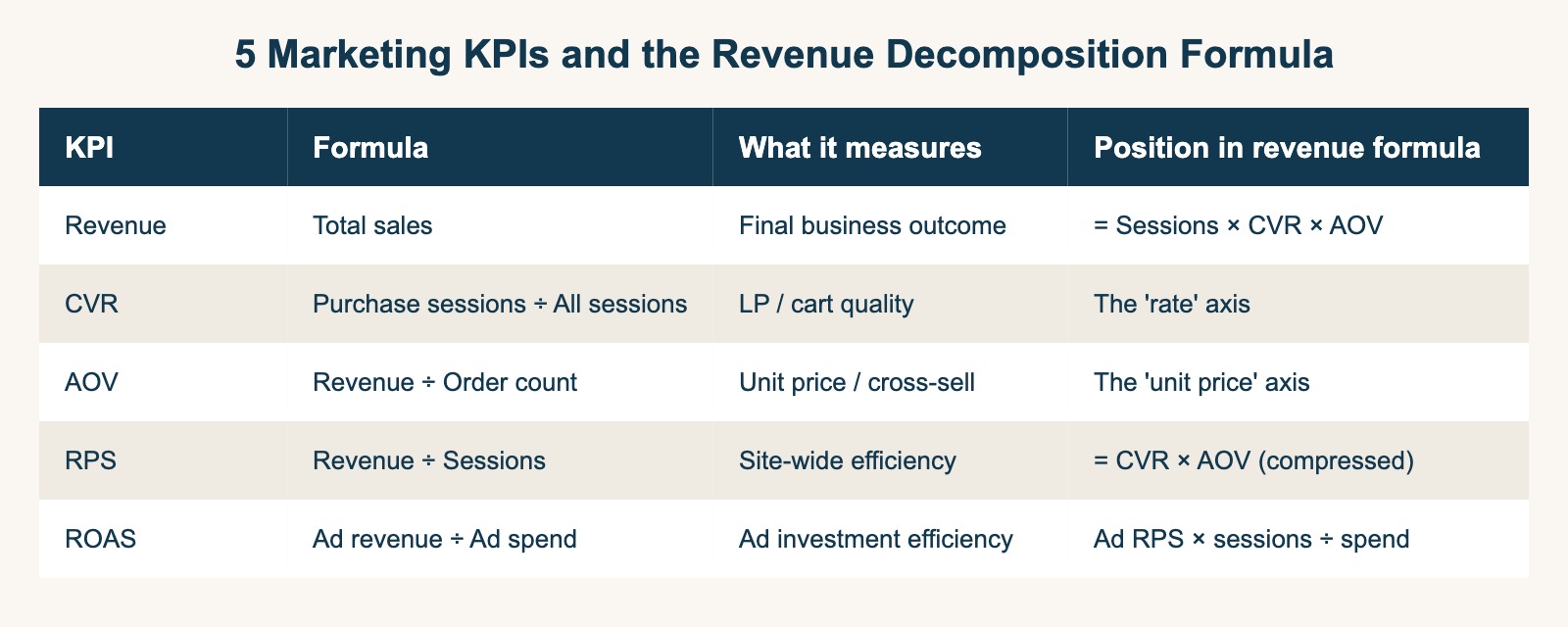 5 Marketing KPIs and the Revenue Decomposition Formula

| KPI | Formula | What it measures | Position in revenue formula |
|---|---|---|---|
| Revenue | Total sales | Final business outcome | = Sessions × CVR × AOV |
| CVR | Purchase sessions ÷ All sessions | LP / cart quality | The 'rate' axis |
| AOV | Revenue ÷ Order count | Unit price / cross-sell | The 'unit price' axis |
| RPS | Revenue ÷ Sessions | Site-wide efficiency | = CVR × AOV (compressed) |
| ROAS | Ad revenue ÷ Ad spend | Ad investment efficiency | Ad RPS × sessions ÷ spend |